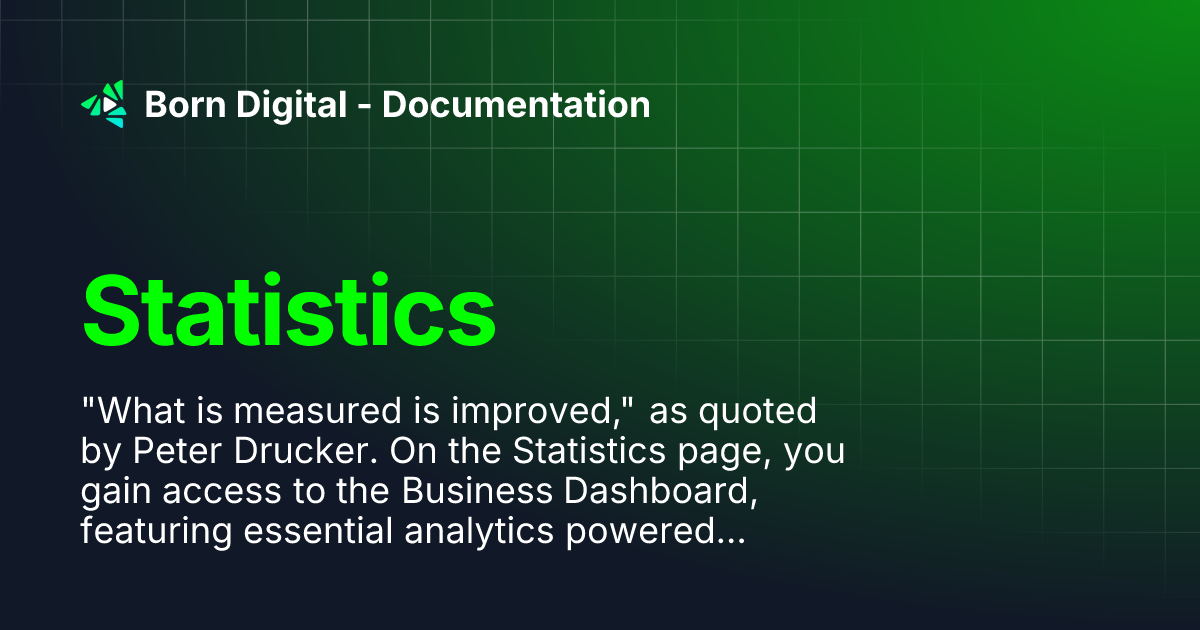 Born Digital - Documentation

Statistics

"What is measured is improved," as quoted by Peter Drucker. On the Statistics page, you gain access to the Business Dashboard, featuring essential analytics powered...